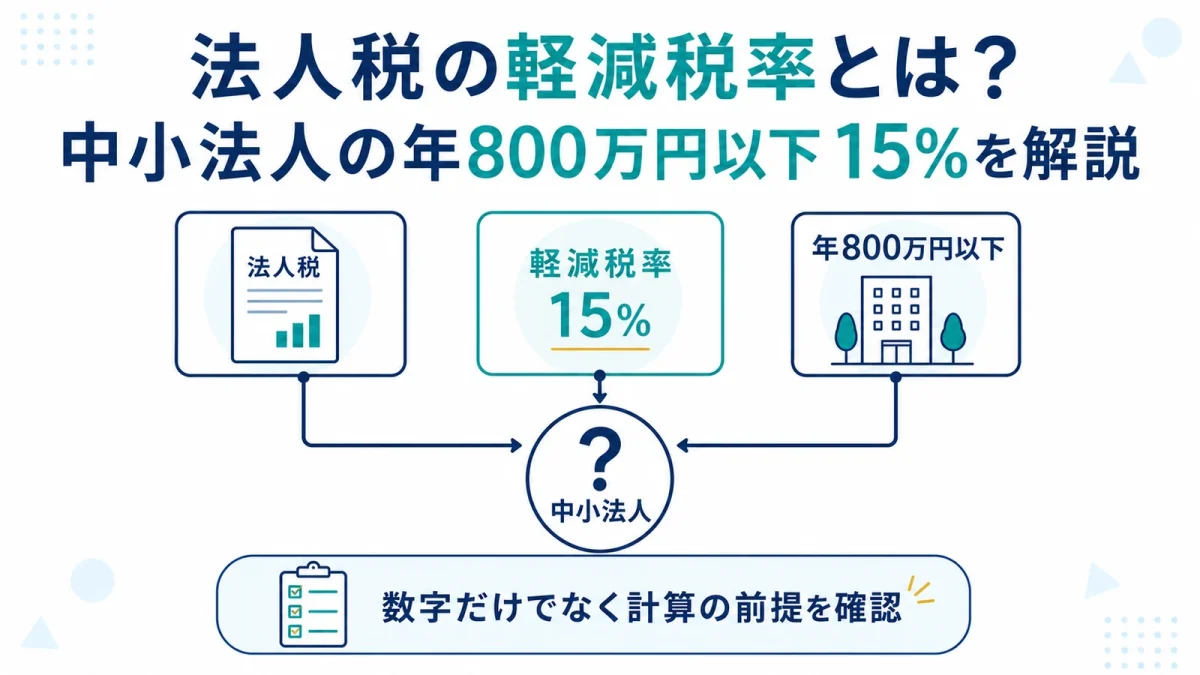 法人税の軽減税率とは？
中小法人の年800万円以下15%を解説

法人税

軽減税率
15%

年800万円以下

?
中小法人

数字だけでなく計算の前提を確認